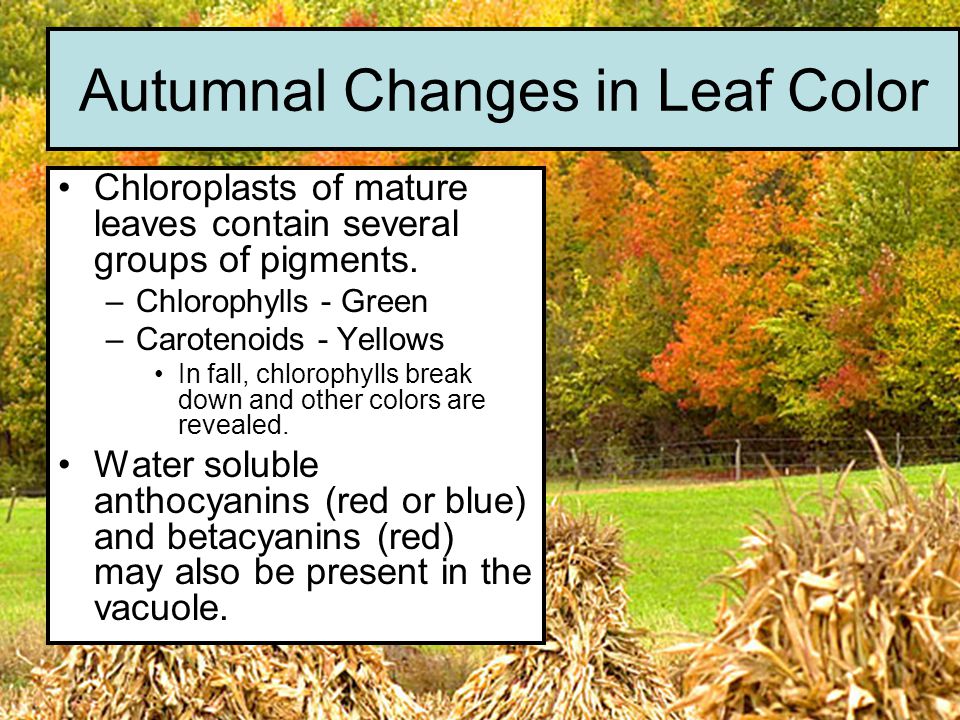 Autumnal Changes in Leaf Color

• Chloroplasts of mature leaves contain several groups of pigments.
– Chlorophylls - Green
– Carotenoids - Yellows
• In fall, chlorophylls break down and other colors are revealed.
• Water soluble anthocyanins (red or blue) and betacyanins (red) may also be present in the vacuole.